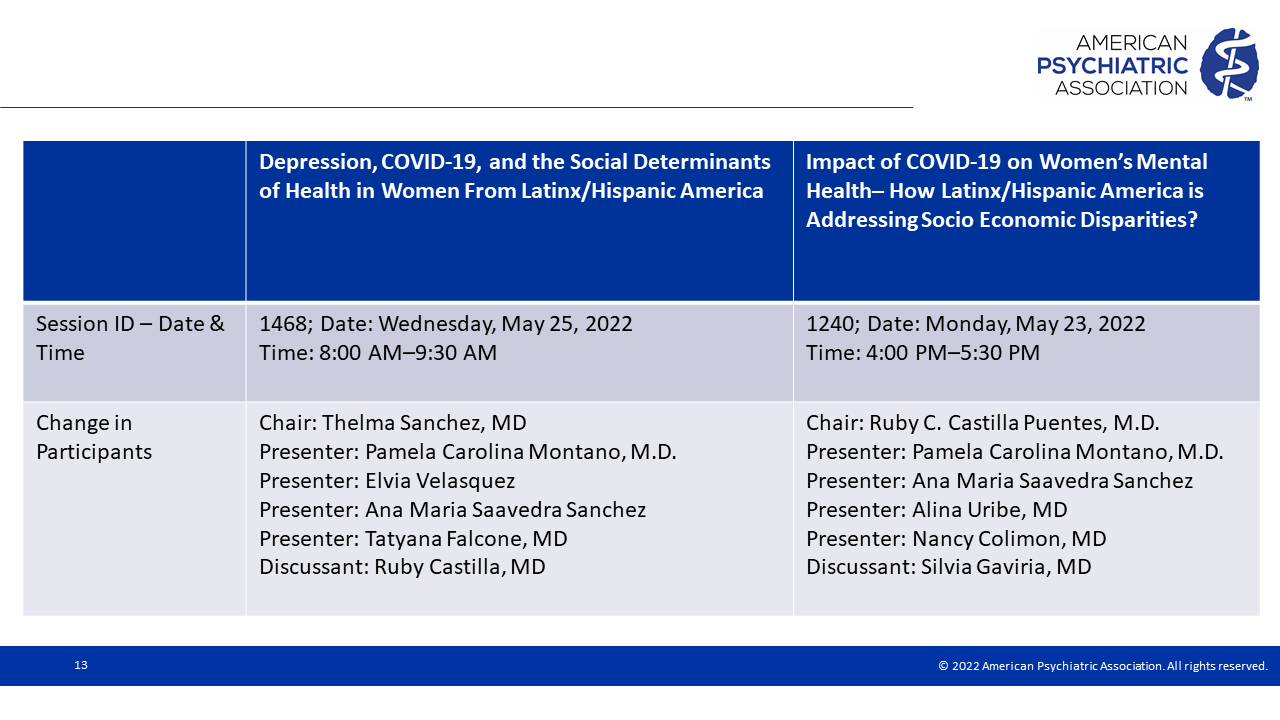 AMERICAN PSYCHIATRIC ASSOCIATION

| | Depression, COVID-19, and the Social Determinants of Health in Women From Latinx/Hispanic America | Impact of COVID-19 on Women's Mental Health– How Latinx/Hispanic America is Addressing Socio Economic Disparities? |
|---|---|---|
| Session ID – Date & Time | 1468; Date: Wednesday, May 25, 2022 Time: 8:00 AM–9:30 AM | 1240; Date: Monday, May 23, 2022 Time: 4:00 PM–5:30 PM |
| Change in Participants | Chair: Thelma Sanchez, MD Presenter: Pamela Carolina Montano, M.D. Presenter: Elvia Velasquez Presenter: Ana Maria Saavedra Sanchez Presenter: Tatyana Falcone, MD Discussant: Ruby Castilla, MD | Chair: Ruby C. Castilla Puentes, M.D. Presenter: Pamela Carolina Montano, M.D. Presenter: Ana Maria Saavedra Sanchez Presenter: Alina Uribe, MD Presenter: Nancy Colimon, MD Discussant: Silvia Gaviria, MD |

13

© 2022 American Psychiatric Association. All rights reserved.